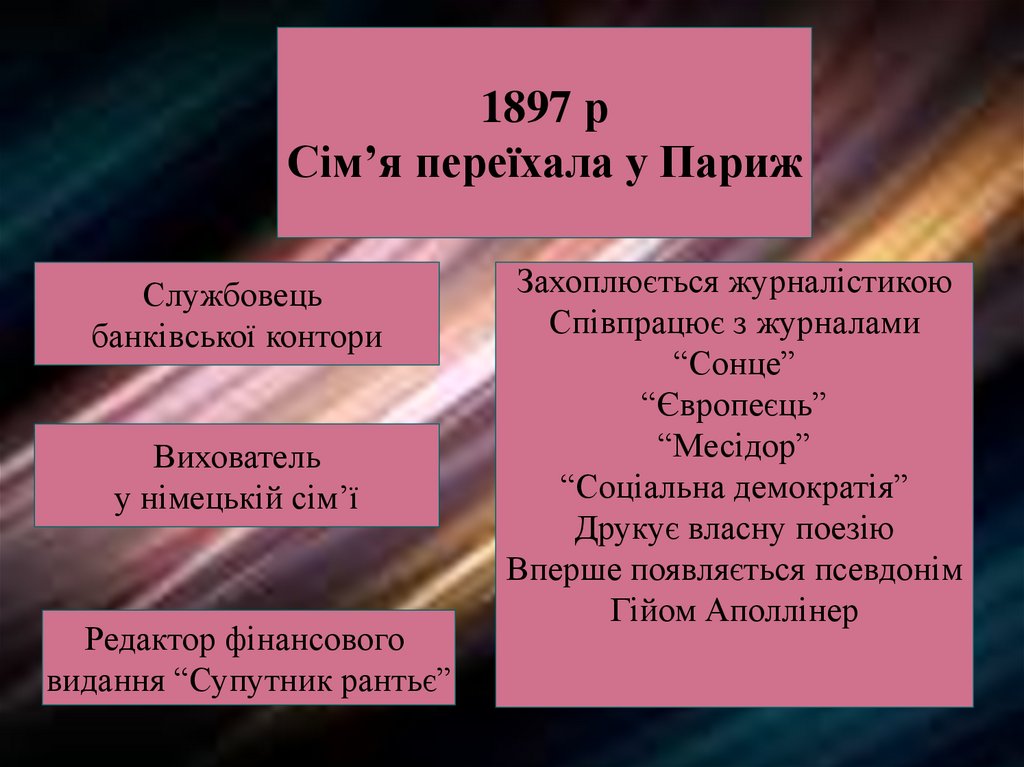 1897 р
Сім’я переїхала у Париж

Службовець
банківської контори

Вихователь
у німецькій сім’ї

Редактор фінансового
видання “Супутник рантьє”

Захоплюється журналістикою
Співпрацює з журналами
“Сонце”
“Європеєць”
“Месідор”
“Соціальна демократія”
Друкує власну поезію
Вперше появляється псевдонім
Гійом Аполлінер